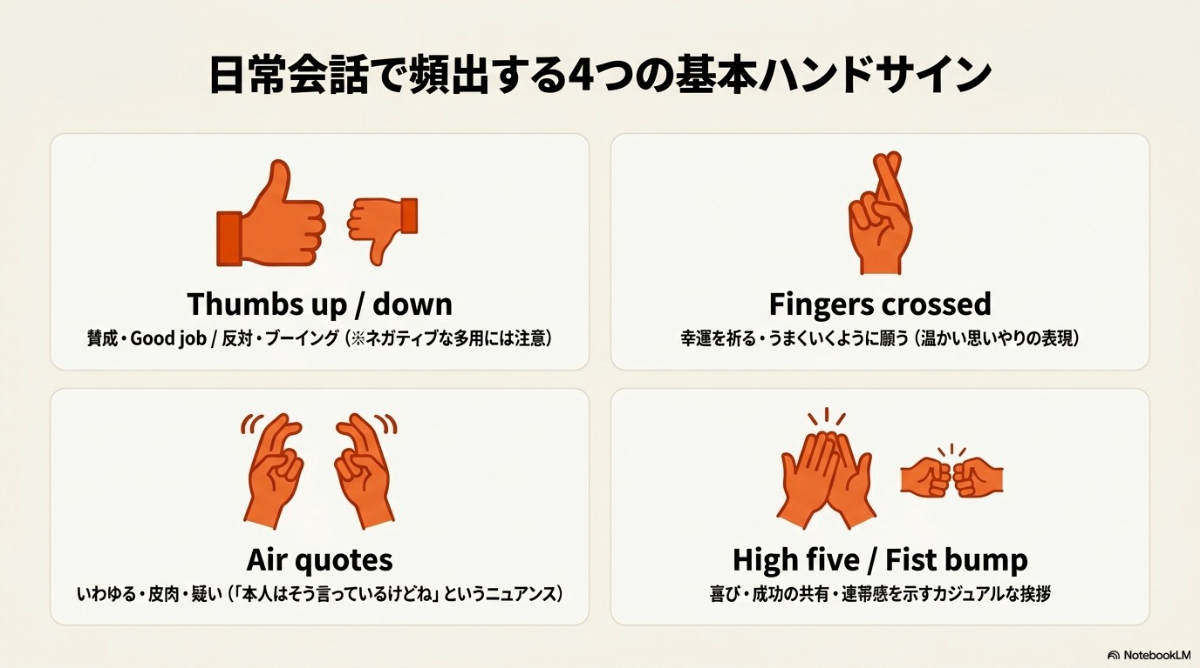 日常会話で頻出する4つの基本ハンドサイン

Thumbs up / down
賛成・Good job / 反対・ブーイング（※ネガティブな多用には注意）

Fingers crossed
幸運を祈る・うまくいくように願う（温かい思いやりの表現）

Air quotes
いわゆる・皮肉・疑い（「本人はそう言っているけどね」というニュアンス）

High five / Fist bump
喜び・成功の共有・連帯感を示すカジュアルな挨拶

NotebookLM